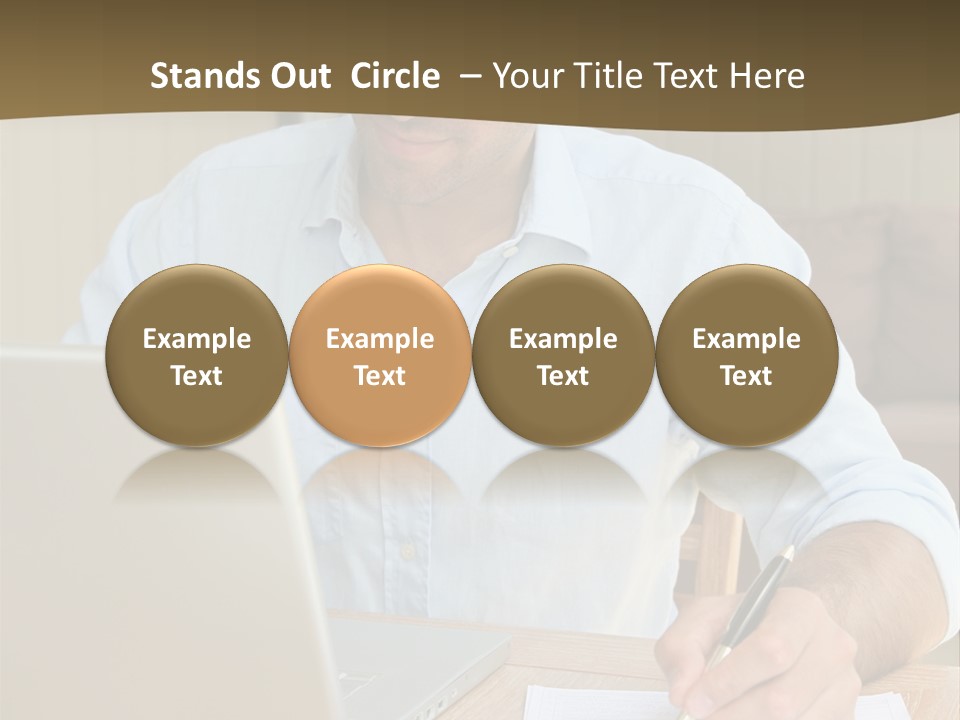 Stands Out  Circle  – Your Title Text Here

Example Text

Example Text

Example Text

Example Text